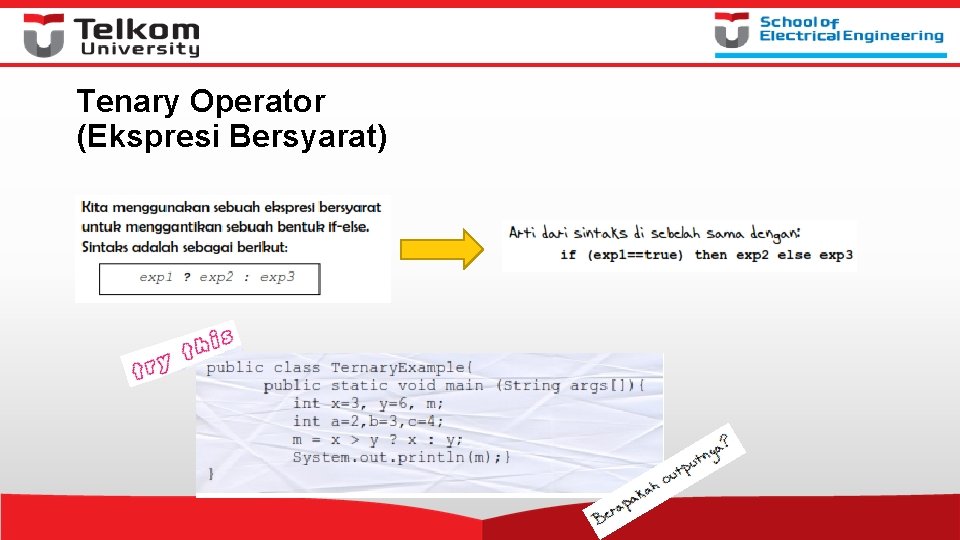 Telkom University

School of Electrical Engineering

Tenary Operator (Ekspresi Bersyarat)

Kita menggunakan sebuah ekspresi bersyarat untuk menggantikan sebuah bentuk if-else. Sintaks adalah sebagai berikut:

exp1 ? exp2 : exp3

Arti dari sintaks di sebelah sama dengan:
if (exp1==true) then exp2 else exp3

try this

public class TernaryExample{
public static void main (String args[]){
int x=3, y=6, m;
int a=2,b=3,c=4;
m = x > y ? x : y;
System.out.println(m);}
}

Berapakah outputnya?